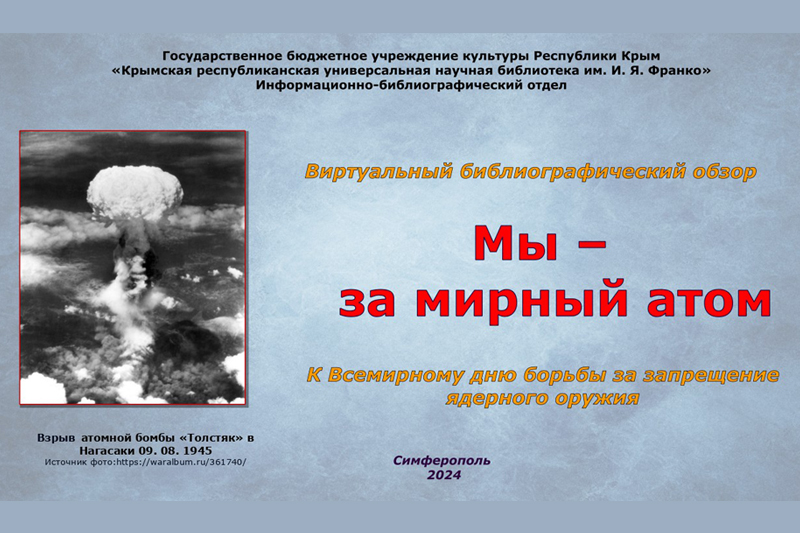 Государственное бюджетное учреждение культуры Республики Крым
«Крымская республиканская универсальная научная библиотека им. И. Я. Франко»
Информационно-библиографический отдел

Виртуальный библиографический обзор

Мы –
за мирный атом

К Всемирному дню борьбы за запрещение ядерного оружия

Взрыв атомной бомбы «Толстяк» в Нагасаки 09. 08. 1945
Источник фото:https://waralbum.ru/361740/

Симферополь
2024